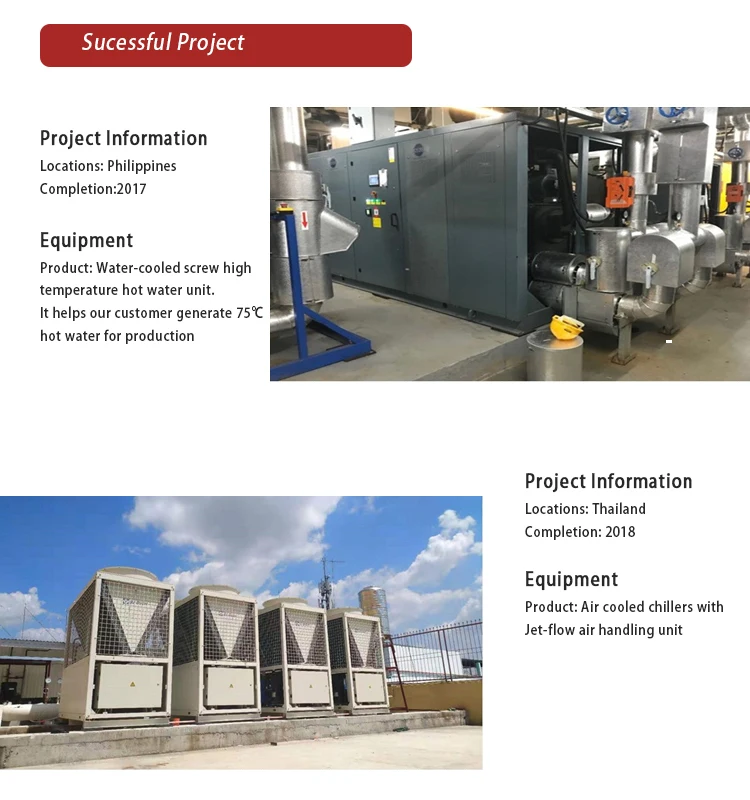 Sucessful Project

Project Information
Locations: Philippines
Completion:2017

Equipment
Product: Water-cooled screw high temperature hot water unit.
It helps our customer generate 75℃ hot water for production

Project Information
Locations: Thailand
Completion: 2018

Equipment
Product: Air cooled chillers with Jet-flow air handling unit